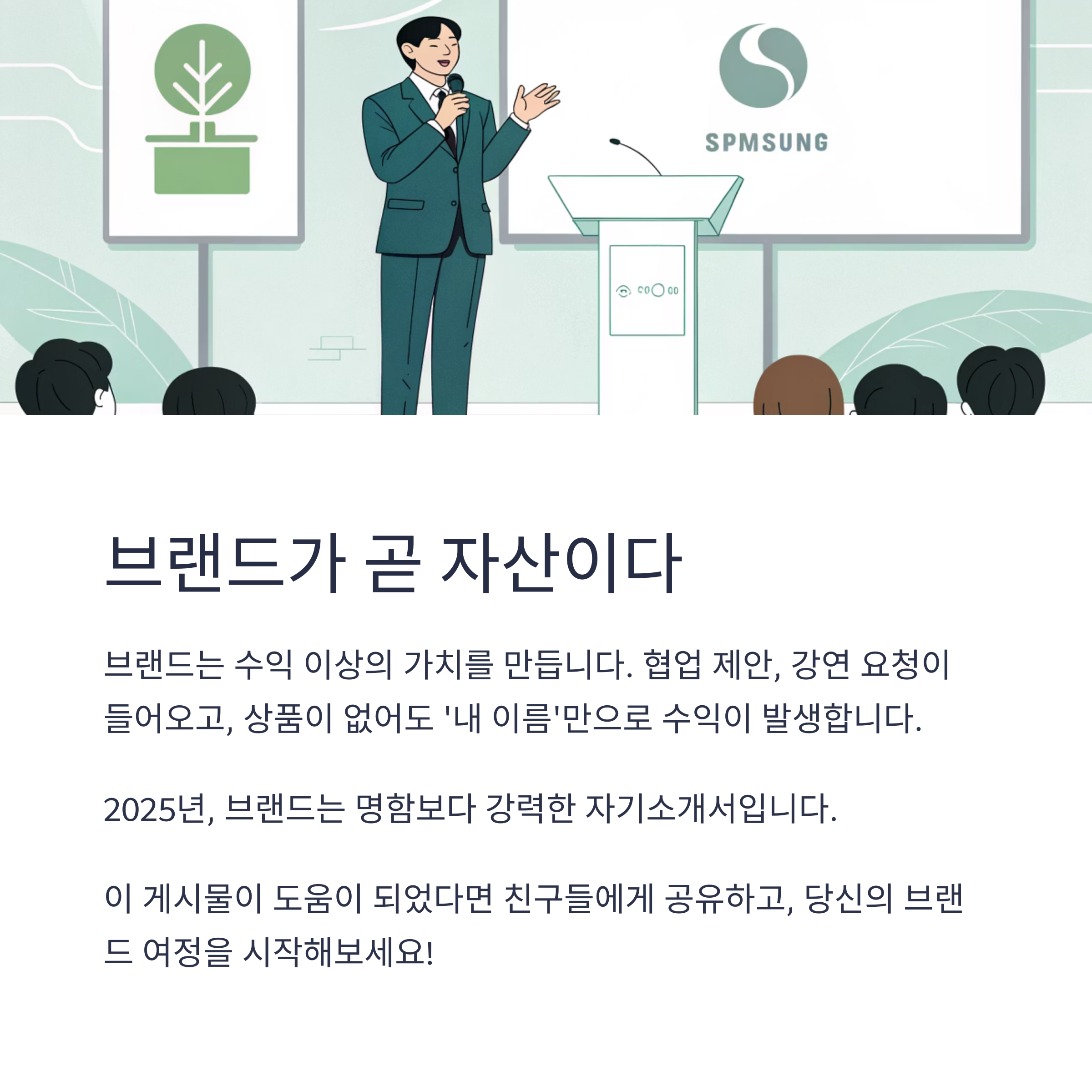 SPMSUNG

브랜드가 곧 자산이다

브랜드는 수익 이상의 가치를 만듭니다. 협업 제안, 강연 요청이 들어오고, 상품이 없어도 '내 이름'만으로 수익이 발생합니다.

2025년, 브랜드는 명함보다 강력한 자기소개서입니다.

이 게시물이 도움이 되었다면 친구들에게 공유하고, 당신의 브랜드 여정을 시작해보세요!